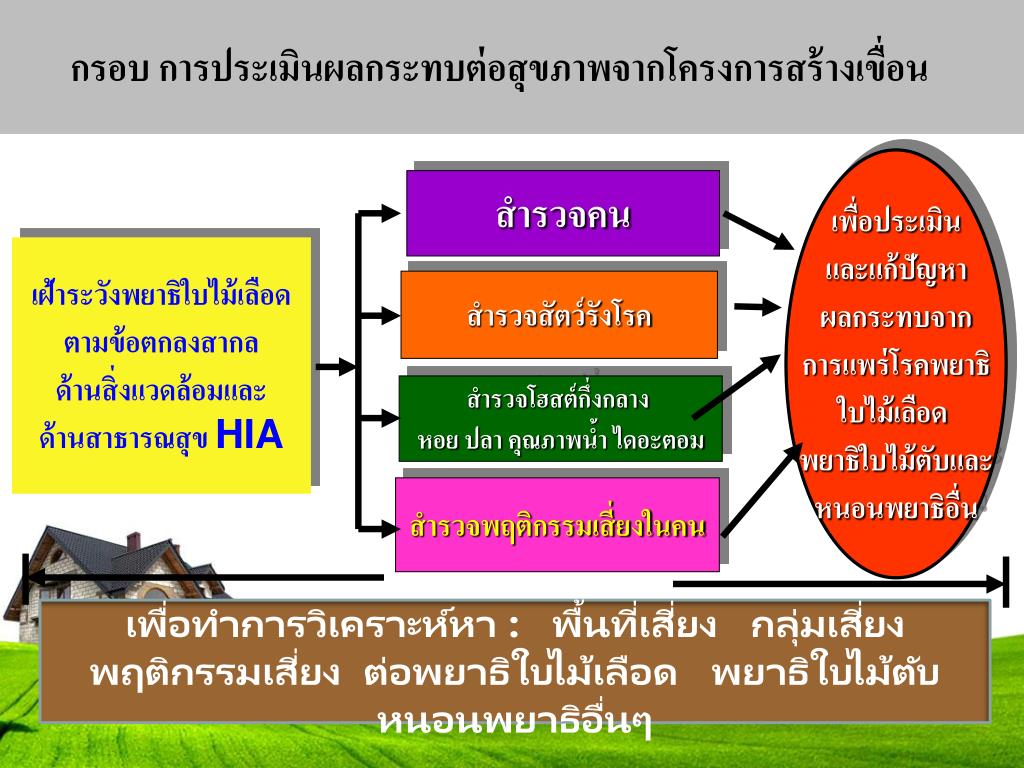 กรอบ การประเมินผลกระทบต่อสุขภาพจากโครงการสร้างเขื่อน

เฝ้าระวังพยาธิใบไม้เลือด ตามข้อตกลงสากล ด้านสิ่งแวดล้อมและ ด้านสาธารณสุข HIA

สำรวจคน

สำรวจสัตว์รังโรค

สำรวจโฮสต์กึ่งกลาง หอย ปลา คุณภาพน้ำ ไดอะตอม

สำรวจพฤติกรรมเสี่ยงในคน

เพื่อประเมิน และแก้ปัญหา ผลกระทบจาก การแพร่โรคพยาธิ ใบไม้เลือด พยาธิใบไม้ตับและ หนอนพยาธิอื่น

เพื่อทำการวิเคราะห์หา : พื้นที่เสี่ยง กลุ่มเสี่ยง พฤติกรรมเสี่ยง ต่อพยาธิใบไม้เลือด พยาธิใบไม้ตับ หนอนพยาธิอื่นๆ